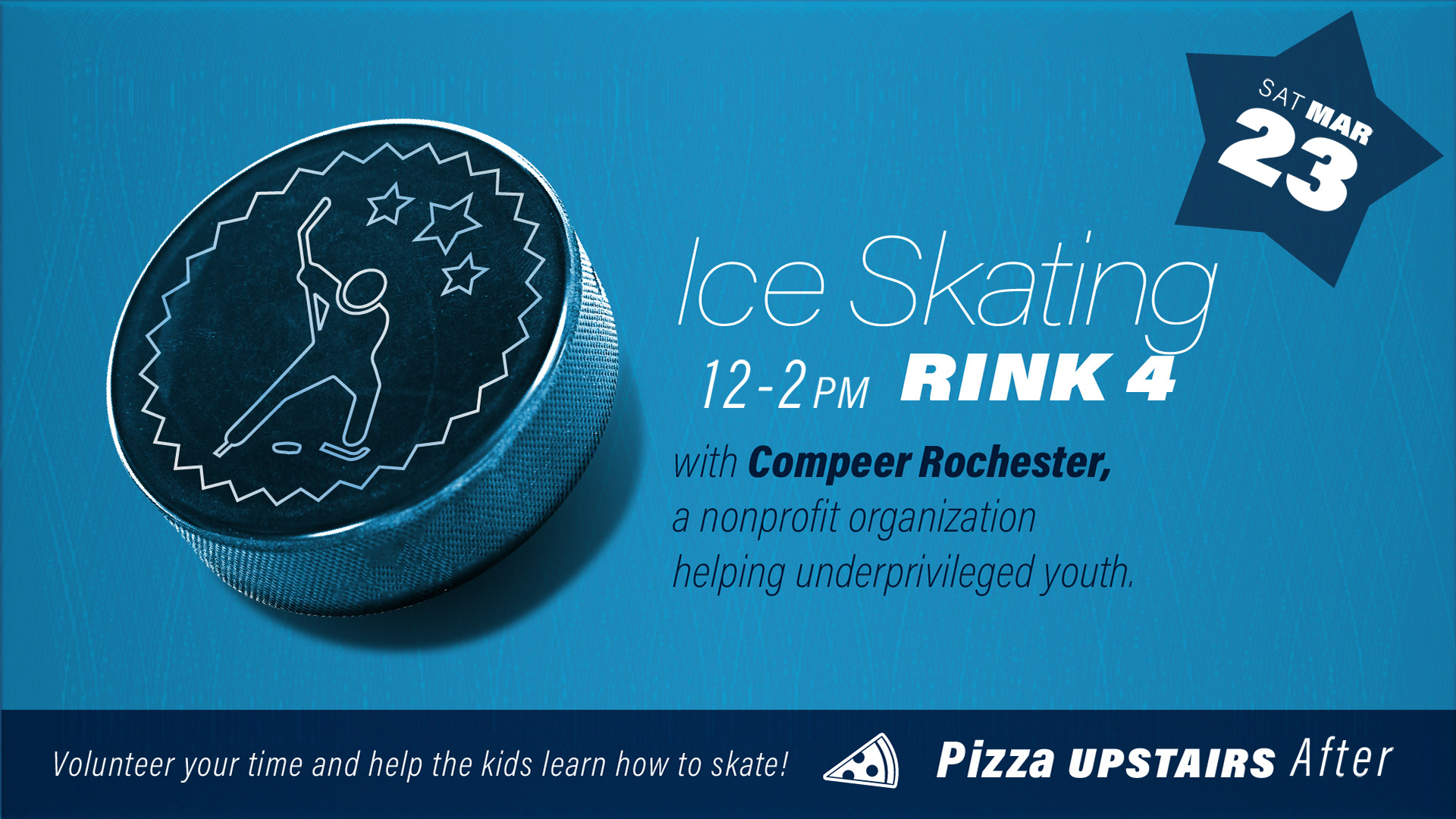 SAT MAR
23

Ice Skating
12-2 PM RINK 4

with Compeer Rochester, a nonprofit organization helping underprivileged youth.

Volunteer your time and help the kids learn how to skate!

Pizza UPSTAIRS After